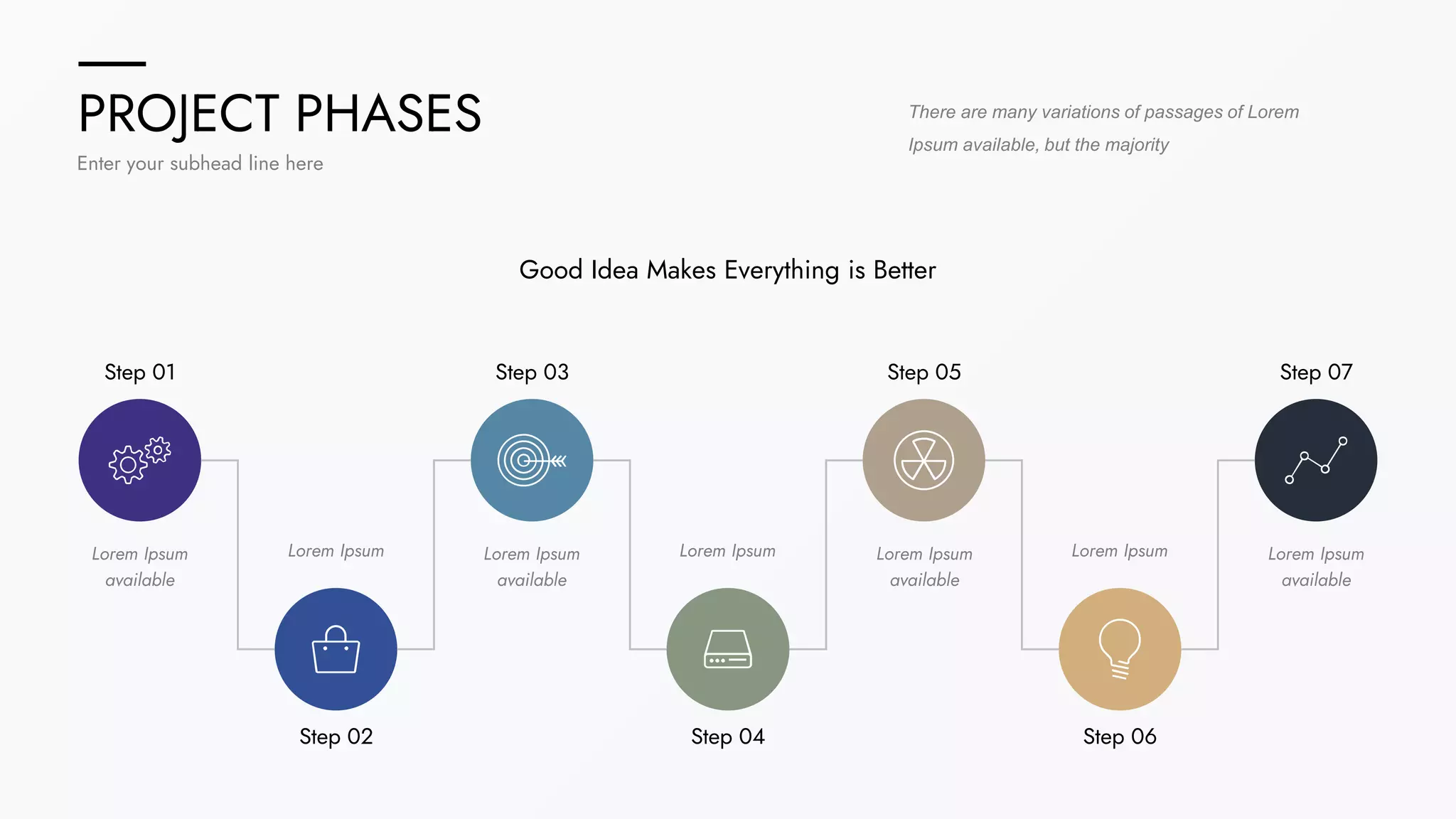 PROJECT PHASES

Enter your subhead line here

There are many variations of passages of Lorem Ipsum available, but the majority

Good Idea Makes Everything is Better

Step 01

Lorem Ipsum available

Lorem Ipsum

Step 02

Step 03

Lorem Ipsum available

Lorem Ipsum

Step 04

Step 05

Lorem Ipsum available

Lorem Ipsum

Step 06

Step 07

Lorem Ipsum available